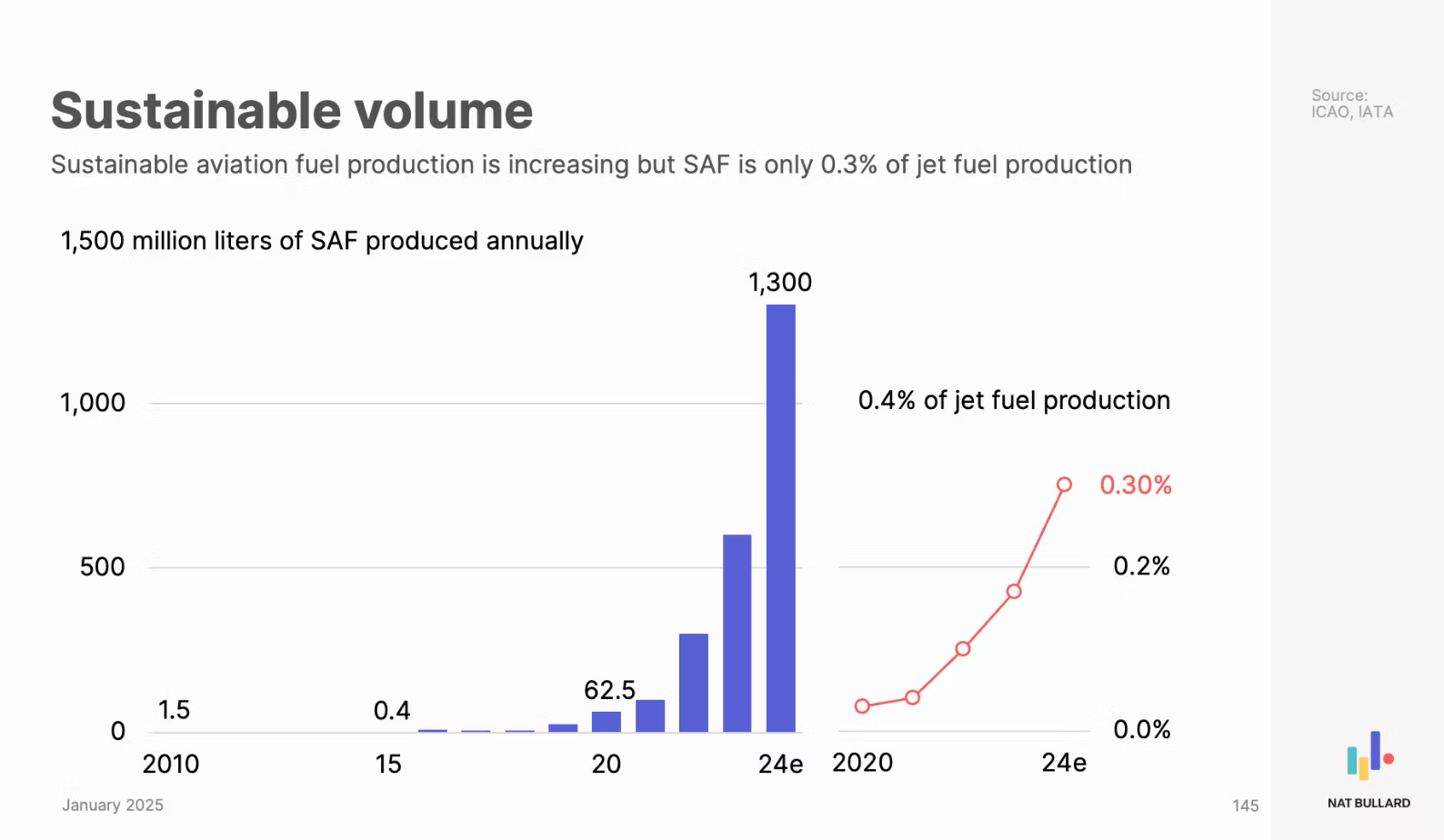 Sustainable volume

Sustainable aviation fuel production is increasing but SAF is only 0.3% of jet fuel production

Source:
ICAO, IATA

1,500 million liters of SAF produced annually

1,300

1,000

500

0

1.5

0.4

62.5

2010

15

20

24e

0.4% of jet fuel production

0.30%

0.2%

0.0%

2020

24e

January 2025

145

NAT BULLARD